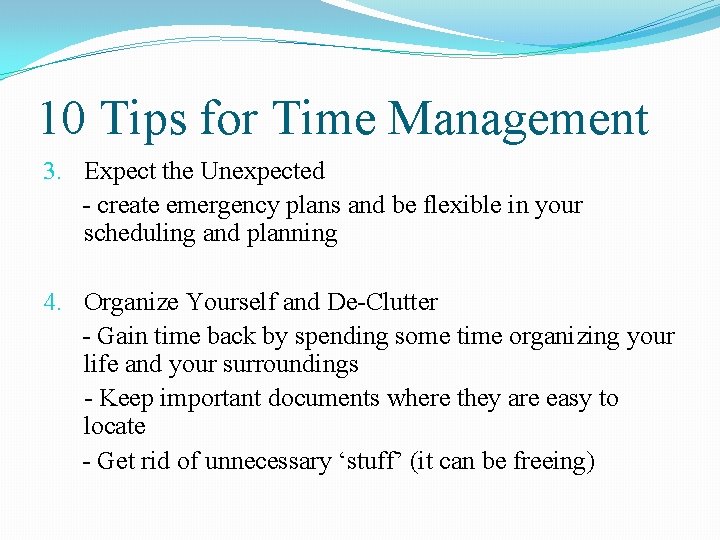 10 Tips for Time Management

3. Expect the Unexpected

- create emergency plans and be flexible in your scheduling and planning

4. Organize Yourself and De-Clutter

- Gain time back by spending some time organizing your life and your surroundings

- Keep important documents where they are easy to locate

- Get rid of unnecessary ‘stuff’ (it can be freeing)